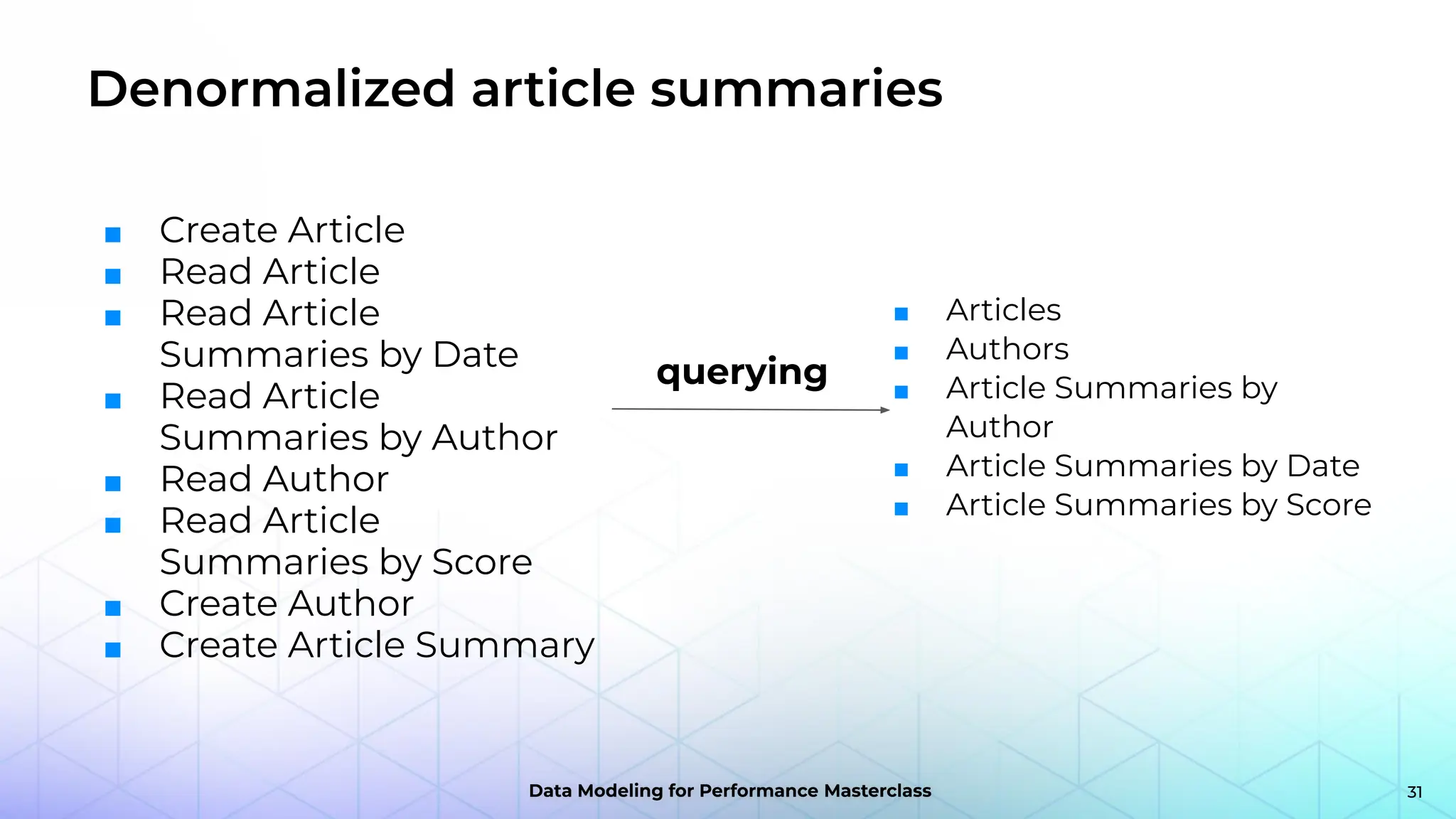 Denormalized article summaries

- Create Article
- Read Article
- Read Article Summaries by Date
- Read Article Summaries by Author
- Read Author
- Read Article Summaries by Score
- Create Author
- Create Article Summary

querying

- Articles
- Authors
- Article Summaries by Author
- Article Summaries by Date
- Article Summaries by Score

Data Modeling for Performance Masterclass

31